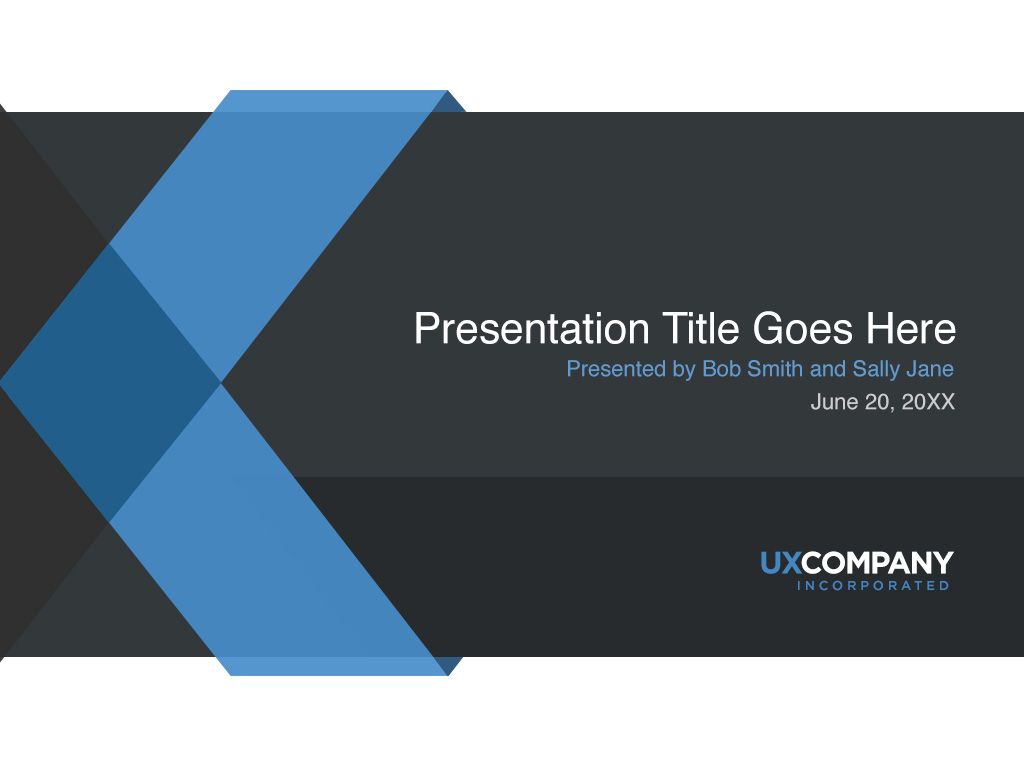 Presentation Title Goes Here

Presented by Bob Smith and Sally Jane

June 20, 20XX

UXCOMPANY
INCORPORATED